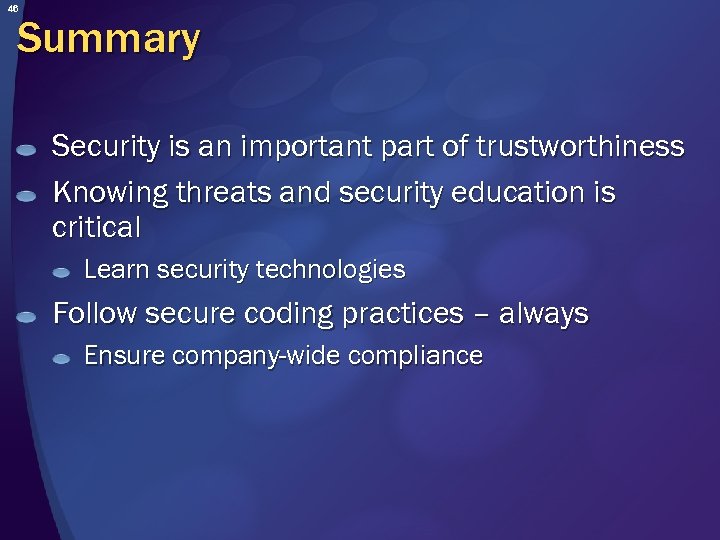 46

Summary

Security is an important part of trustworthiness

Knowing threats and security education is critical

Learn security technologies

Follow secure coding practices – always

Ensure company-wide compliance